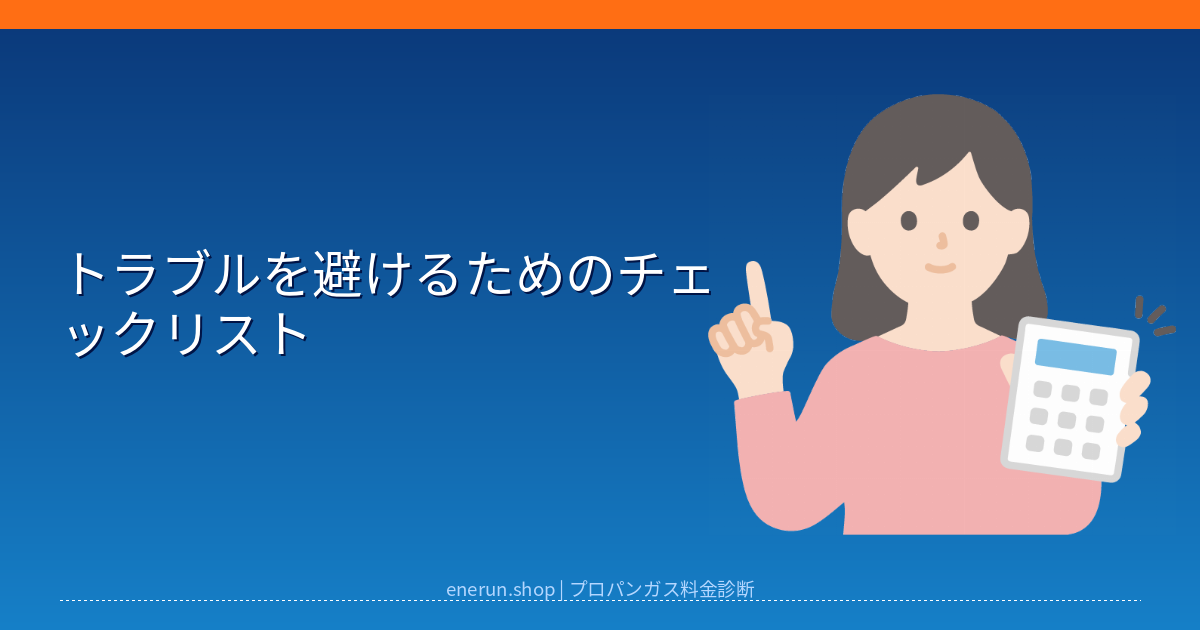 トラブルを避けるためのチェックリスト

enerun.shop | プロパンガス料金診断